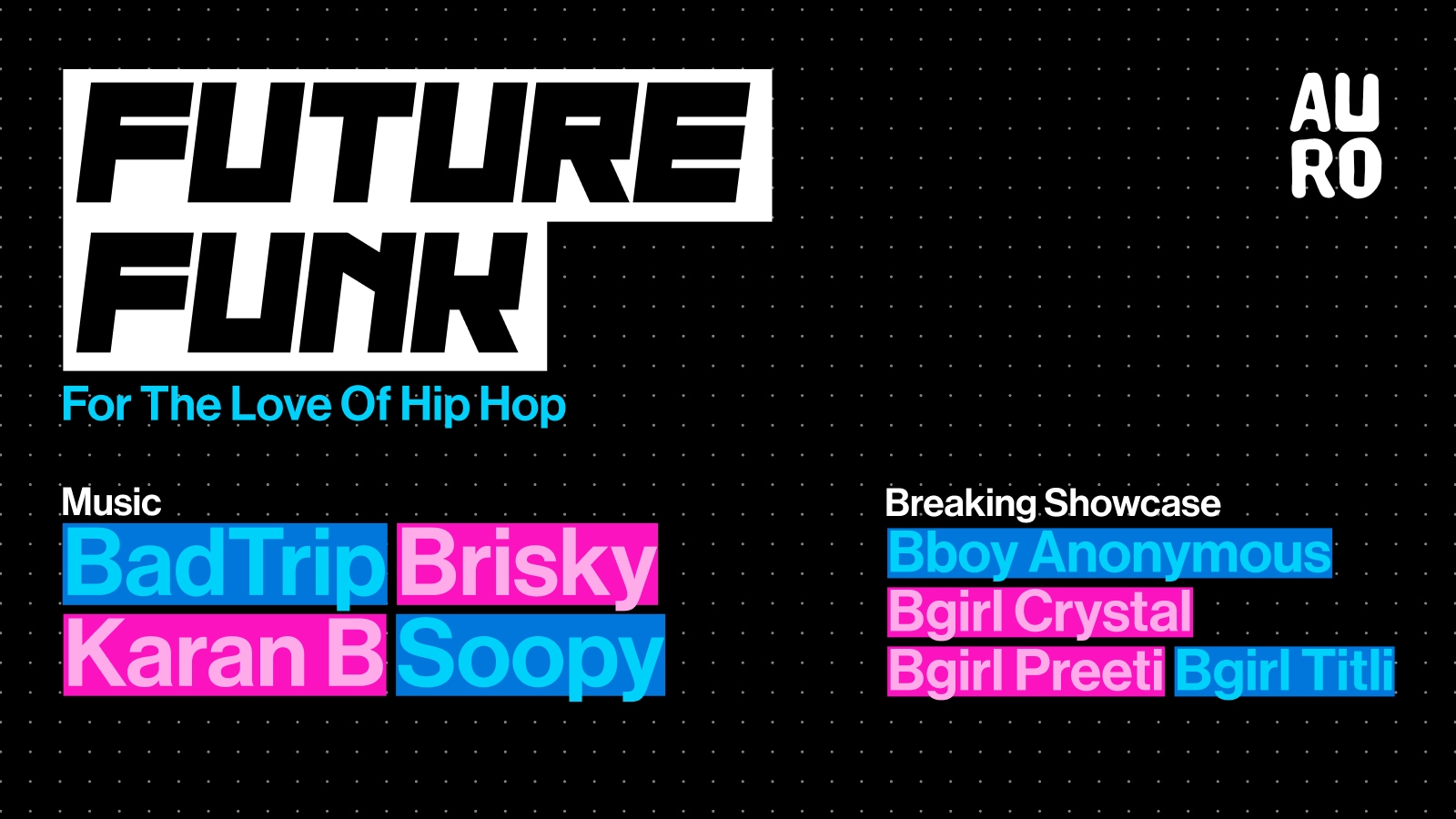 FUTURE
FUNK
For The Love Of Hip Hop

AU
RO

Music
BadTrip Brisky
Karan B Soopy

Breaking Showcase
Bboy Anonymous
Bgirl Crystal
Bgirl Preeti Bgirl Titli